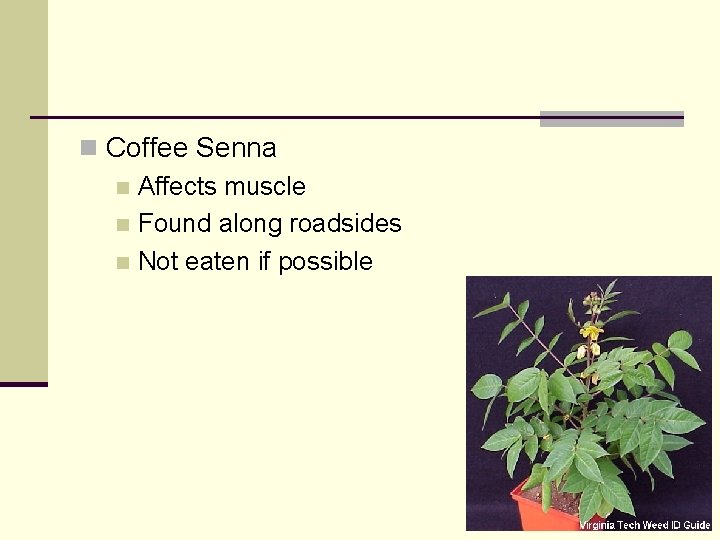 Coffee Senna

Affects muscle

Found along roadsides

Not eaten if possible

Virginia Tech Weed ID Guide